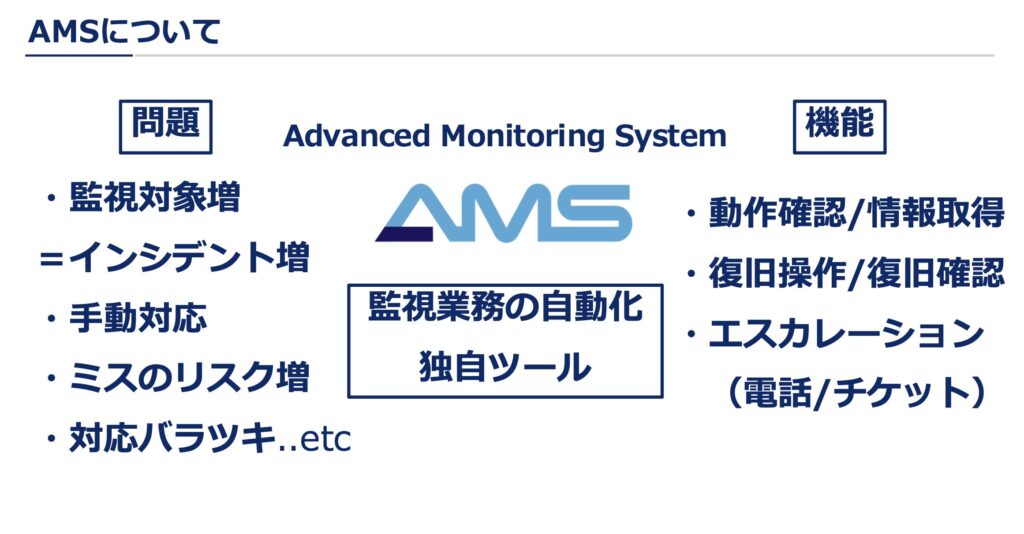 AMSについて

問題

・監視対象増
=インシデント増
・手動対応
・ミスのリスク増
・対応バラツキ..etc

Advanced Monitoring System

AMS

監視業務の自動化
独自ツール

機能

・動作確認/情報取得
・復旧操作/復旧確認
・エスカレーション
（電話/チケット）